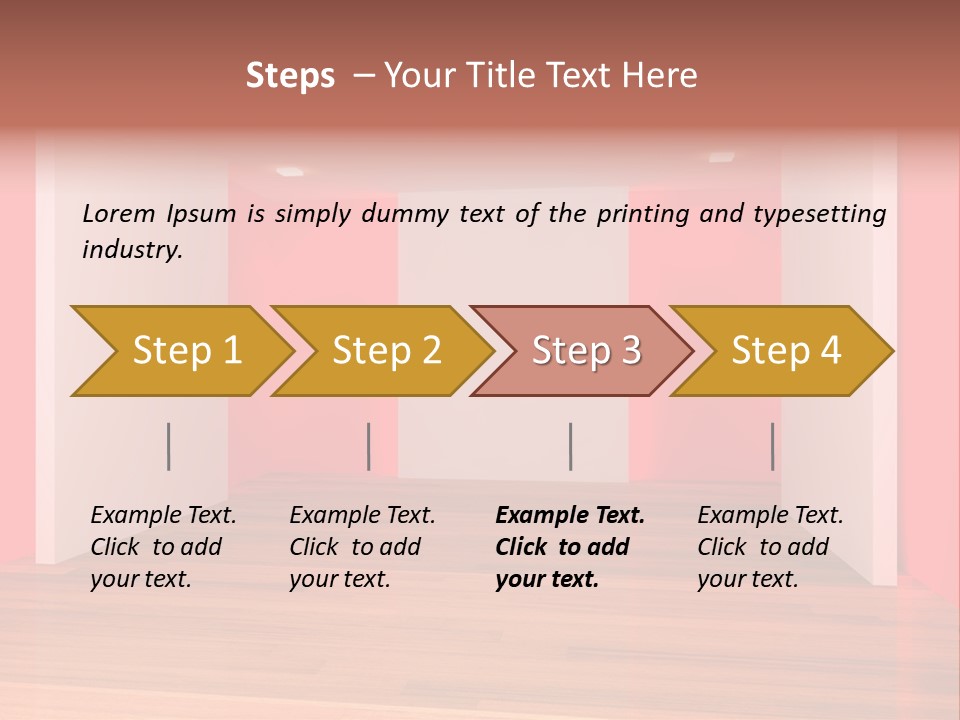 Steps – Your Title Text Here

Lorem Ipsum is simply dummy text of the printing and typesetting industry.

Step 1

Step 2

Step 3

Step 4

Example Text. Click to add your text.

Example Text. Click to add your text.

Example Text. Click to add your text.

Example Text. Click to add your text.